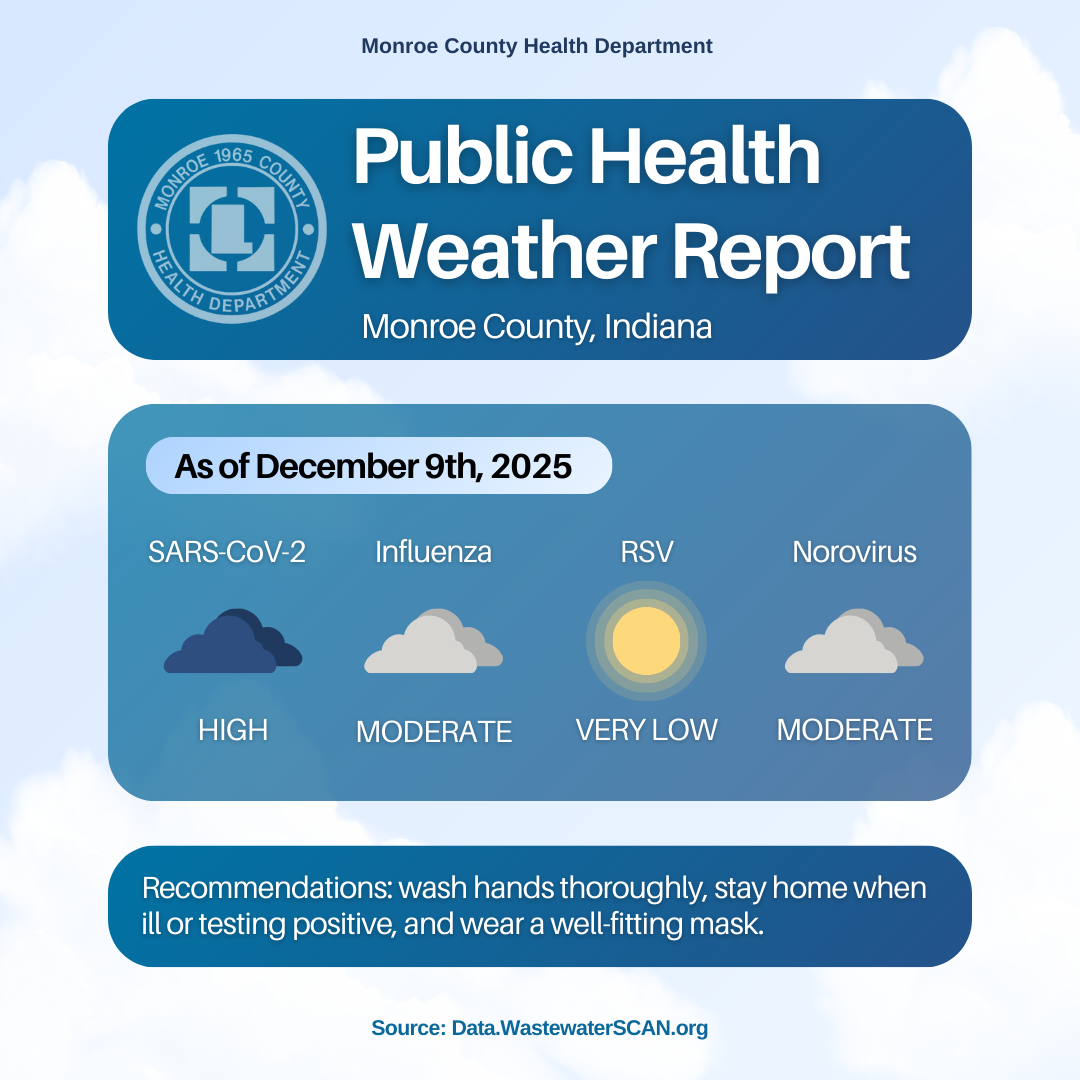 Monroe County Health Department

MONROE 1965 COUNTY HEALTH DEPARTMENT

Public Health Weather Report

Monroe County, Indiana

As of December 9th, 2025

SARS-CoV-2
HIGH

Influenza
MODERATE

RSV
VERY LOW

Norovirus
MODERATE

Recommendations: wash hands thoroughly, stay home when ill or testing positive, and wear a well-fitting mask.

Source: Data.WastewaterSCAN.org